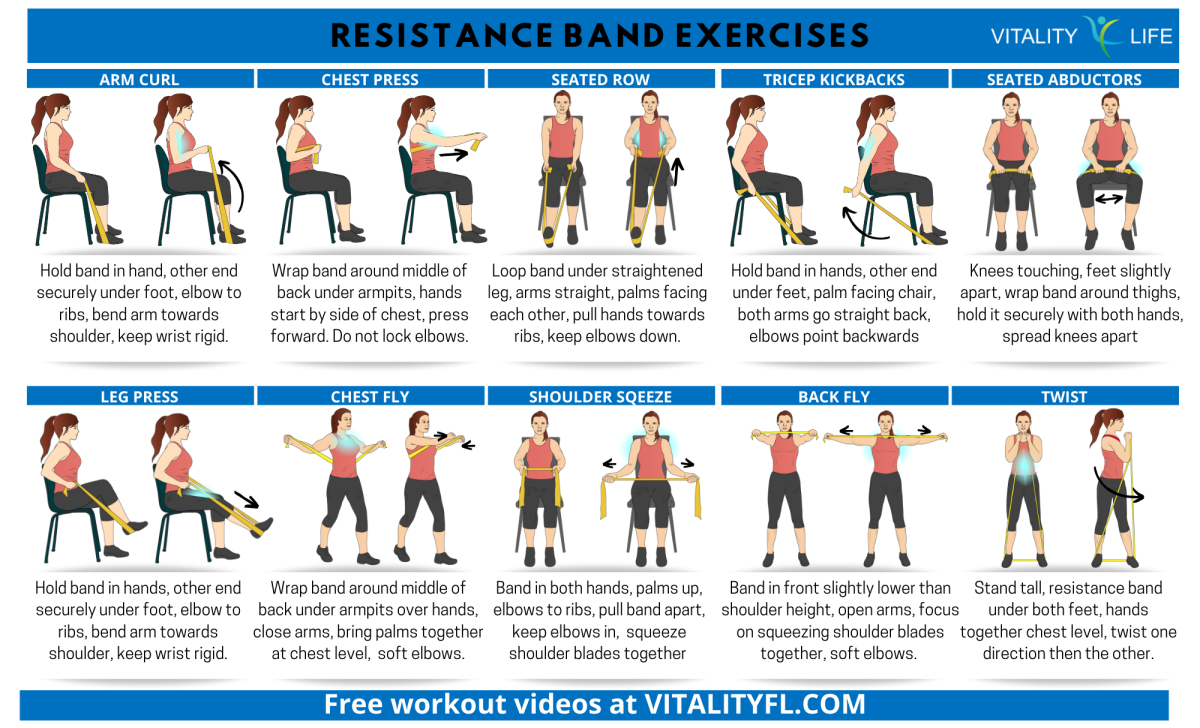 RESISTANCE BAND EXERCISES

VITALITY LIFE

ARM CURL

Hold band in hand, other end securely under foot, elbow to ribs, bend arm towards shoulder, keep wrist rigid.

CHEST PRESS

Wrap band around middle of back under armpits, hands start by side of chest, press forward. Do not lock elbows.

SEATED ROW

Loop band under straightened leg, arms straight, palms facing each other, pull hands towards ribs, keep elbows down.

TRICEP KICKBACKS

Hold band in hands, other end under feet, palm facing chair, both arms go straight back, elbows point backwards

SEATED ABDUCTORS

Knees touching, feet slightly apart, wrap band around thighs, hold it securely with both hands, spread knees apart

LEG PRESS

Hold band in hands, other end securely under foot, elbow to ribs, bend arm towards shoulder, keep wrist rigid.

CHEST FLY

Wrap band around middle of back under armpits over hands, close arms, bring palms together at chest level, soft elbows.

SHOULDER SQEEZE

Band in both hands, palms up, elbows to ribs, pull band apart, keep elbows in, squeeze shoulder blades together

BACK FLY

Band in front slightly lower than shoulder height, open arms, focus on squeezing shoulder blades together, soft elbows.

TWIST

Stand tall, resistance band under both feet, hands together chest level, twist one direction then the other.

Free workout videos at VITALITYFL.COM